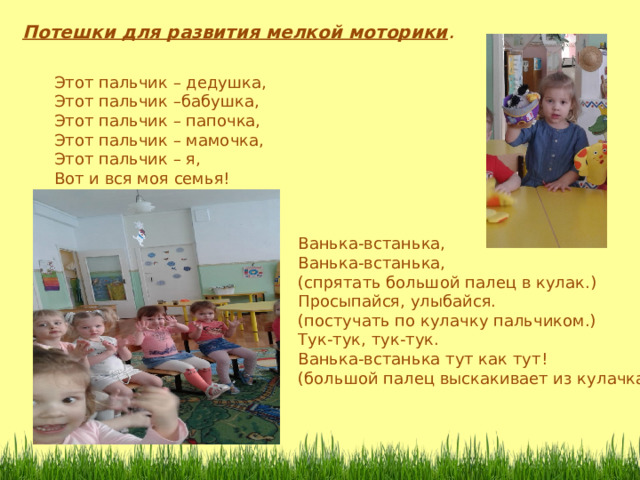 Потешки для развития мелкой моторики.

Этот пальчик – дедушка,
Этот пальчик –бабушка,
Этот пальчик – папочка,
Этот пальчик – мамочка,
Этот пальчик – я,
Вот и вся моя семья!

Ванька-встанька,
Ванька-встанька,
(спрятать большой палец в кулак.)
Просыпайся, улыбайся.
(постучать по кулачку пальчиком.)
Тук-тук, тук-тук.
Ванька-встанька тут как тут!
(большой палец выскакивает из кулачка